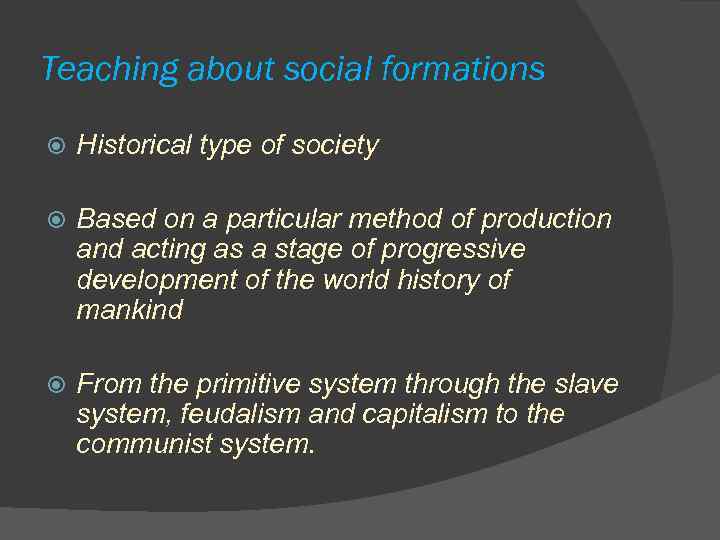 Teaching about social formations

Historical type of society

Based on a particular method of production and acting as a stage of progressive development of the world history of mankind

From the primitive system through the slave system, feudalism and capitalism to the communist system.